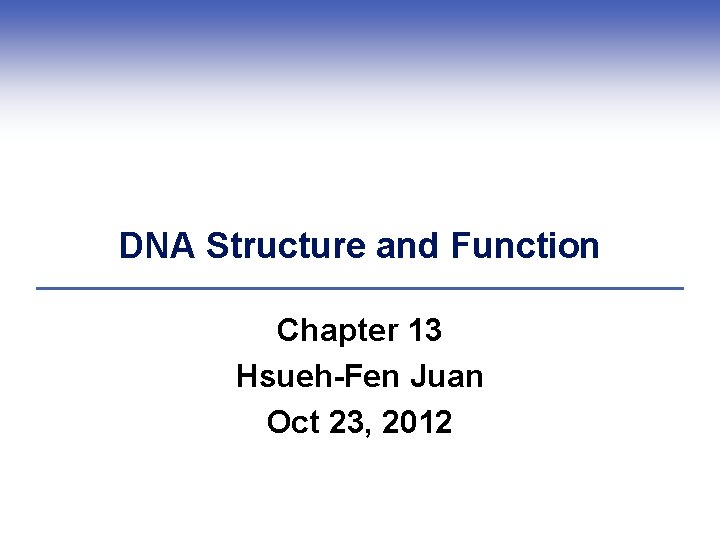 DNA Structure and Function

Chapter 13
Hsueh-Fen Juan
Oct 23, 2012